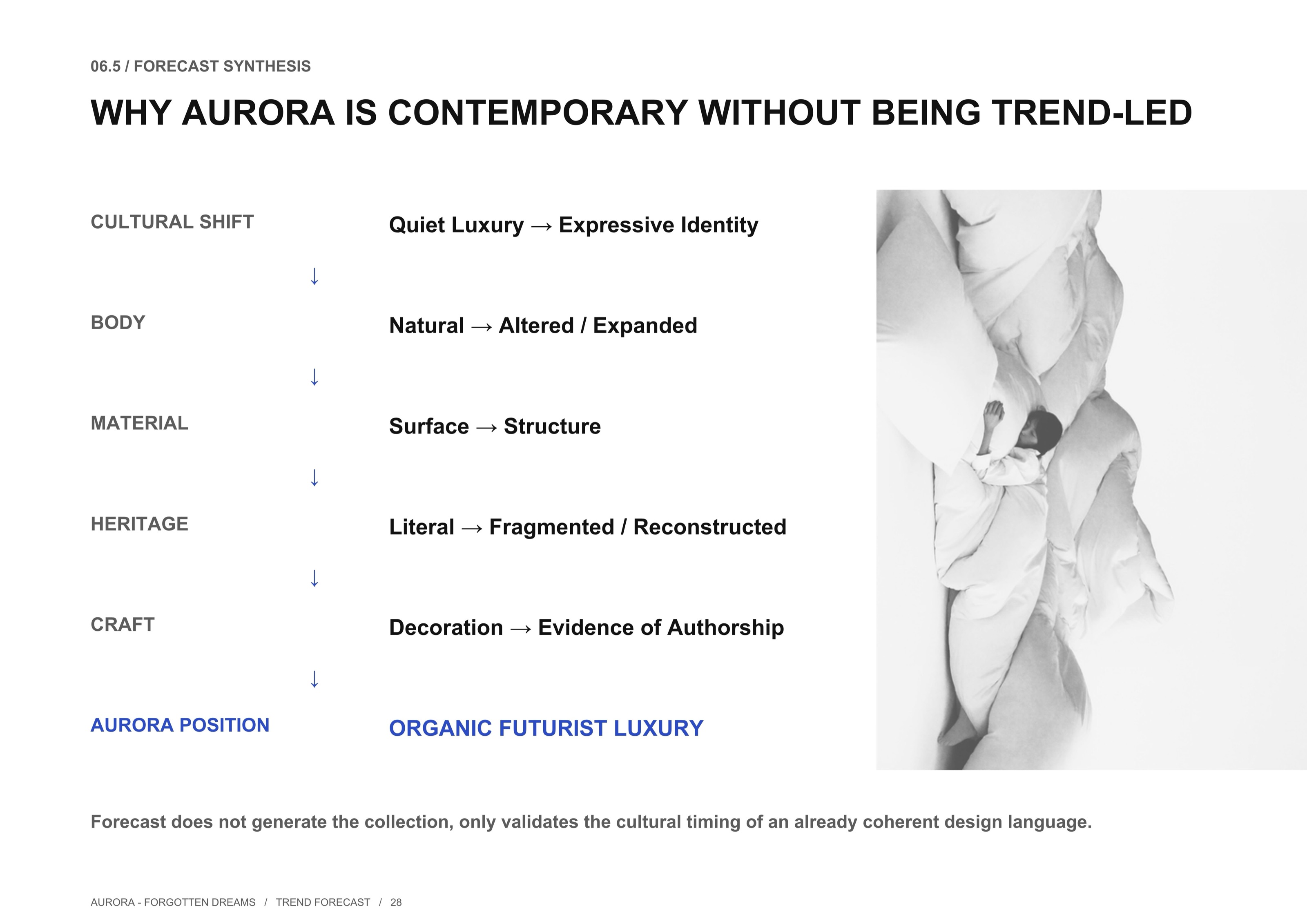 06.5 / FORECAST SYNTHESIS

WHY AURORA IS CONTEMPORARY WITHOUT BEING TREND-LED

CULTURAL SHIFT

Quiet Luxury → Expressive Identity

↓

BODY

Natural → Altered / Expanded

↓

MATERIAL

Surface → Structure

↓

HERITAGE

Literal → Fragmented / Reconstructed

↓

CRAFT

Decoration → Evidence of Authorship

↓

AURORA POSITION

ORGANIC FUTURIST LUXURY

Forecast does not generate the collection, only validates the cultural timing of an already coherent design language.

AURORA - FORGOTTEN DREAMS / TREND FORECAST / 28